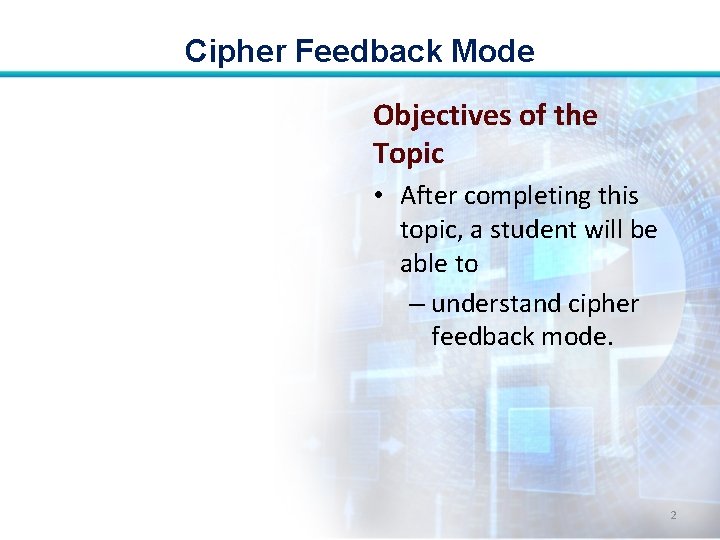 Cipher Feedback Mode

Objectives of the Topic

• After completing this topic, a student will be able to

– understand cipher feedback mode.

2